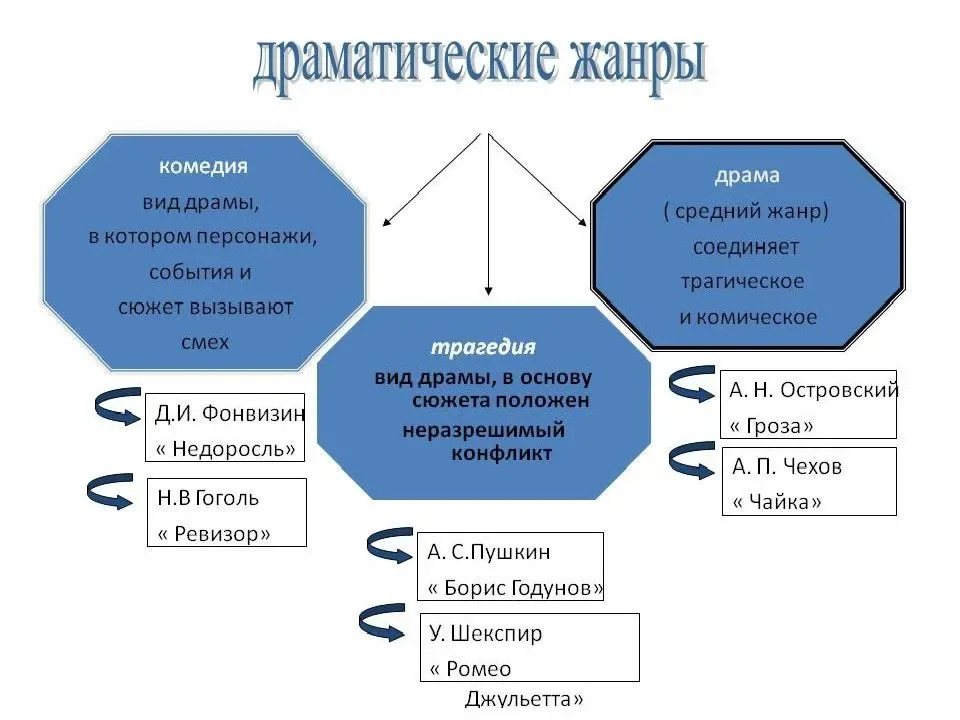 драматические жанры

комедия
вид драмы,
в котором персонажи,
события и
сюжет вызывают
смех

Д.И. Фонвизин
« Недоросль»

Н.В Гоголь
« Ревизор»

трагедия
вид драмы, в основу
сюжета положен
неразрешимый
конфликт

А. С.Пушкин
« Борис Годунов»

У. Шекспир
« Ромео
Джульетта»

драма
( средний жанр)
соединяет
трагическое
и комическое

А. Н. Островский
« Гроза»

А. П. Чехов
« Чайка»